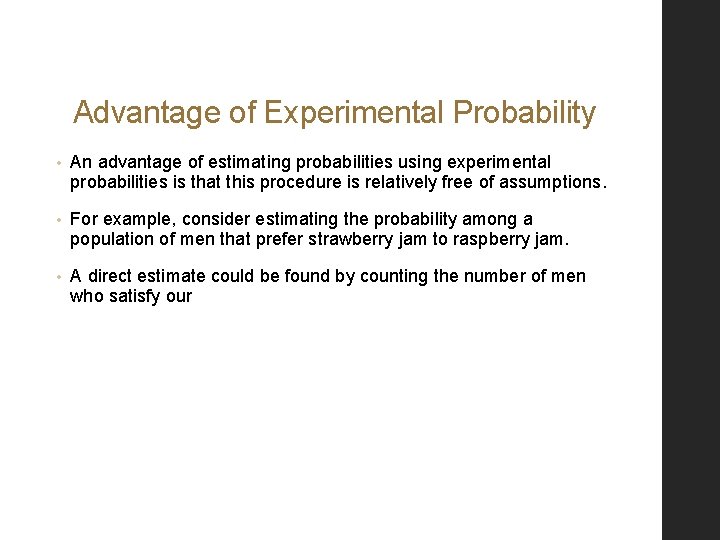 Advantage of Experimental Probability

• An advantage of estimating probabilities using experimental probabilities is that this procedure is relatively free of assumptions.

• For example, consider estimating the probability among a population of men that prefer strawberry jam to raspberry jam.

• A direct estimate could be found by counting the number of men who satisfy our